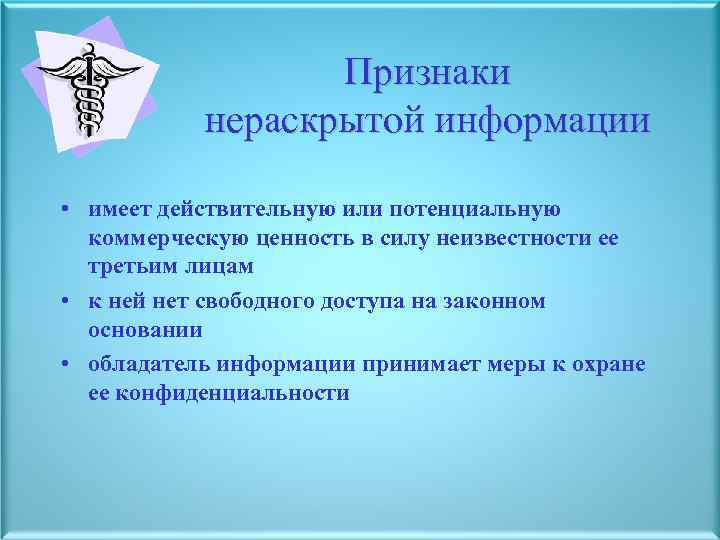 Признаки нераскрытой информации

• имеет действительную или потенциальную коммерческую ценность в силу неизвестности ее третьим лицам
• к ней нет свободного доступа на законном основании
• обладатель информации принимает меры к охране ее конфиденциальности